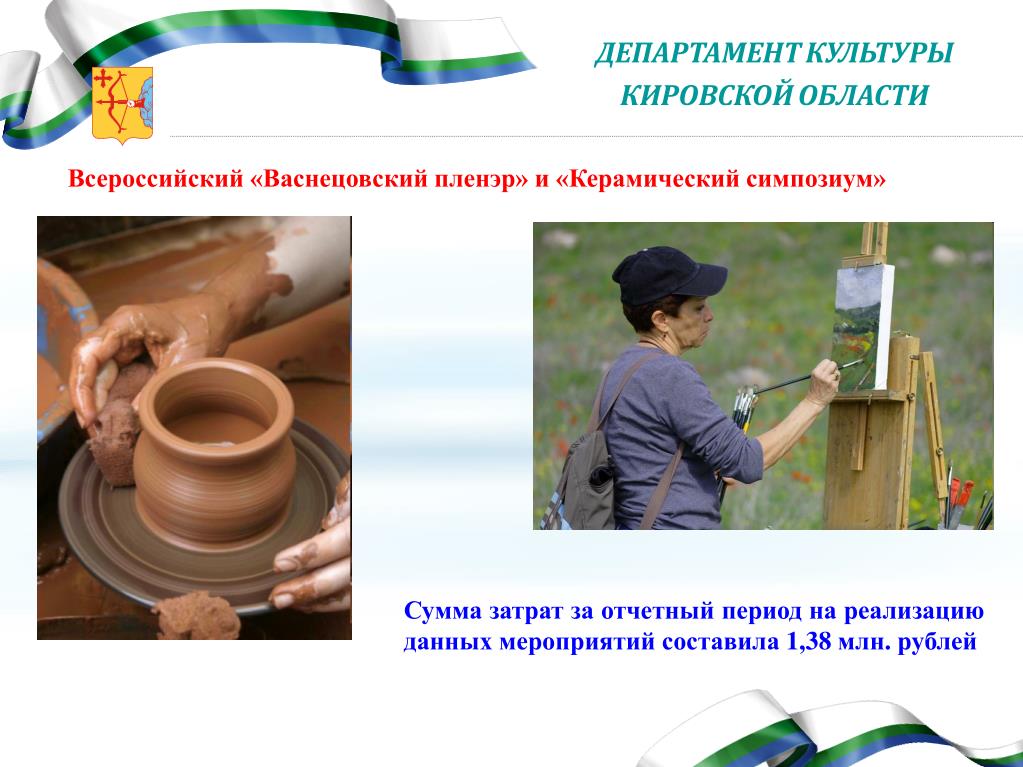 ДЕПАРТАМЕНТ КУЛЬТУРЫ КИРОВСКОЙ ОБЛАСТИ

Всероссийский «Васнецовский пленэр» и «Керамический симпозиум»

Сумма затрат за отчетный период на реализацию данных мероприятий составила 1,38 млн. рублей